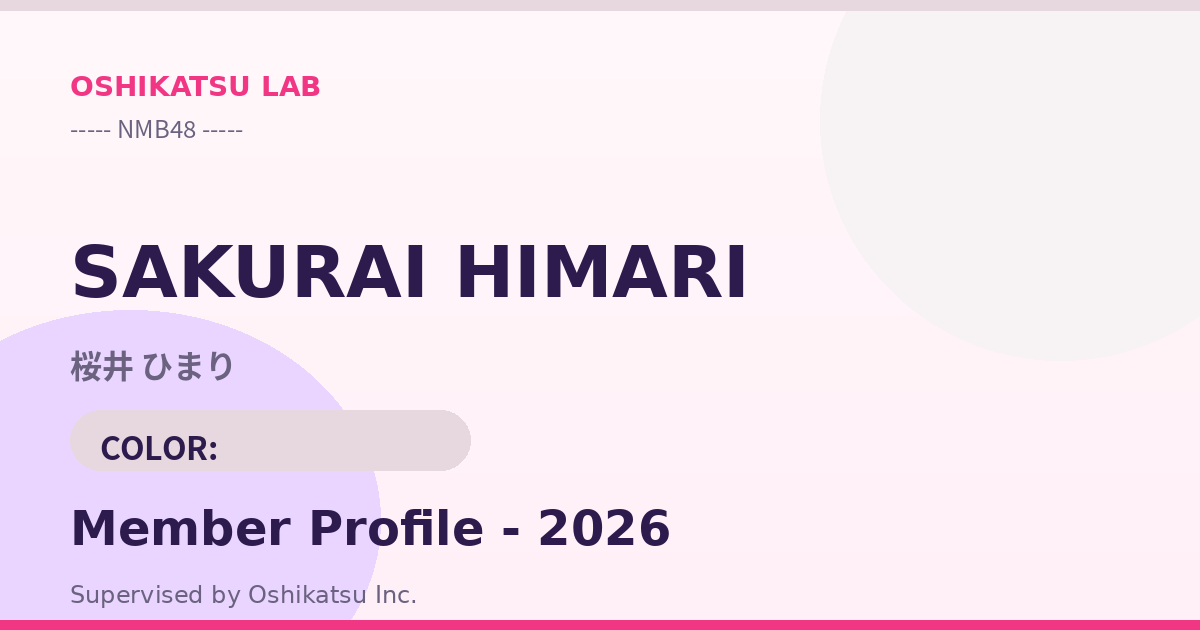 OSHIKATSU LAB

----- NMB48 -----

SAKURAI HIMARI

桜井 ひまり

COLOR:

Member Profile - 2026

Supervised by Oshikatsu Inc.